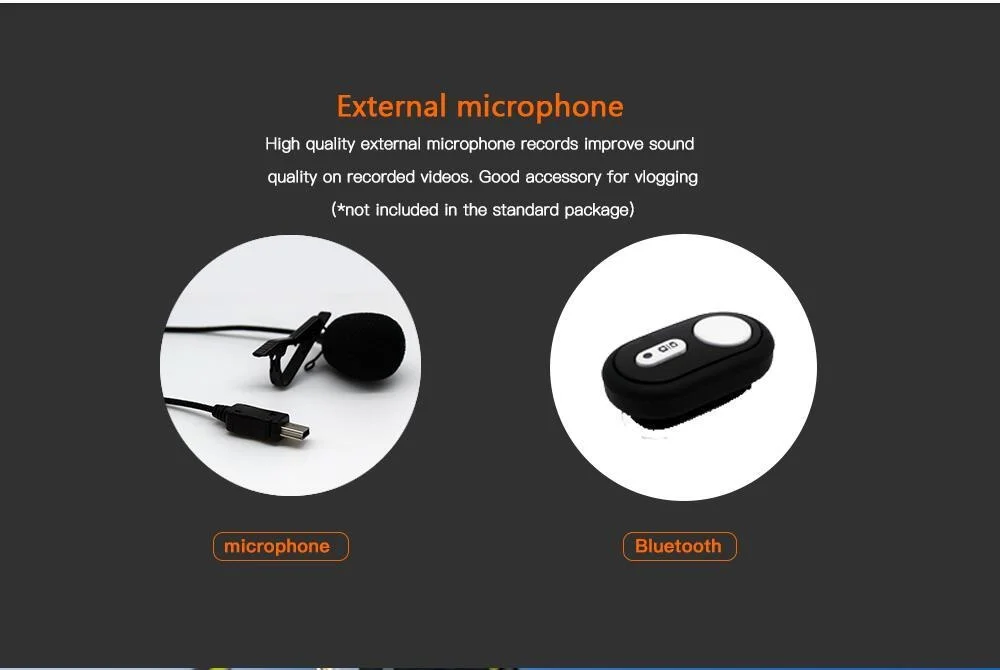 External microphone

High quality external microphone records improve sound quality on recorded videos. Good accessory for vlogging (*not included in the standard package)

microphone

Bluetooth